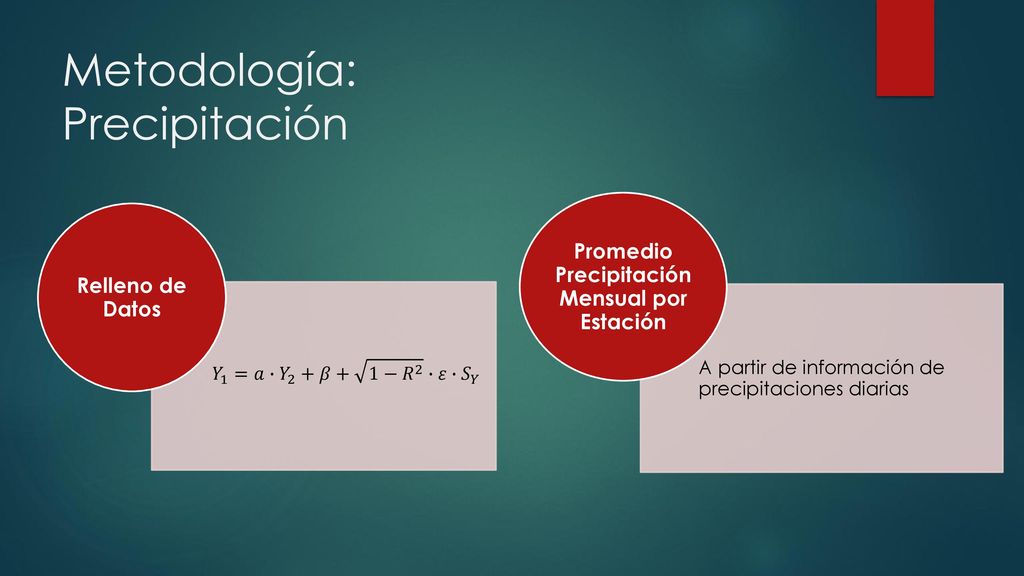 Metodología: Precipitación

Relleno de Datos

$Y_1 = a \cdot Y_2 + \beta + \sqrt{1 - R^2} \cdot \varepsilon \cdot S_Y$

Promedio Precipitación Mensual por Estación

A partir de información de precipitaciones diarias